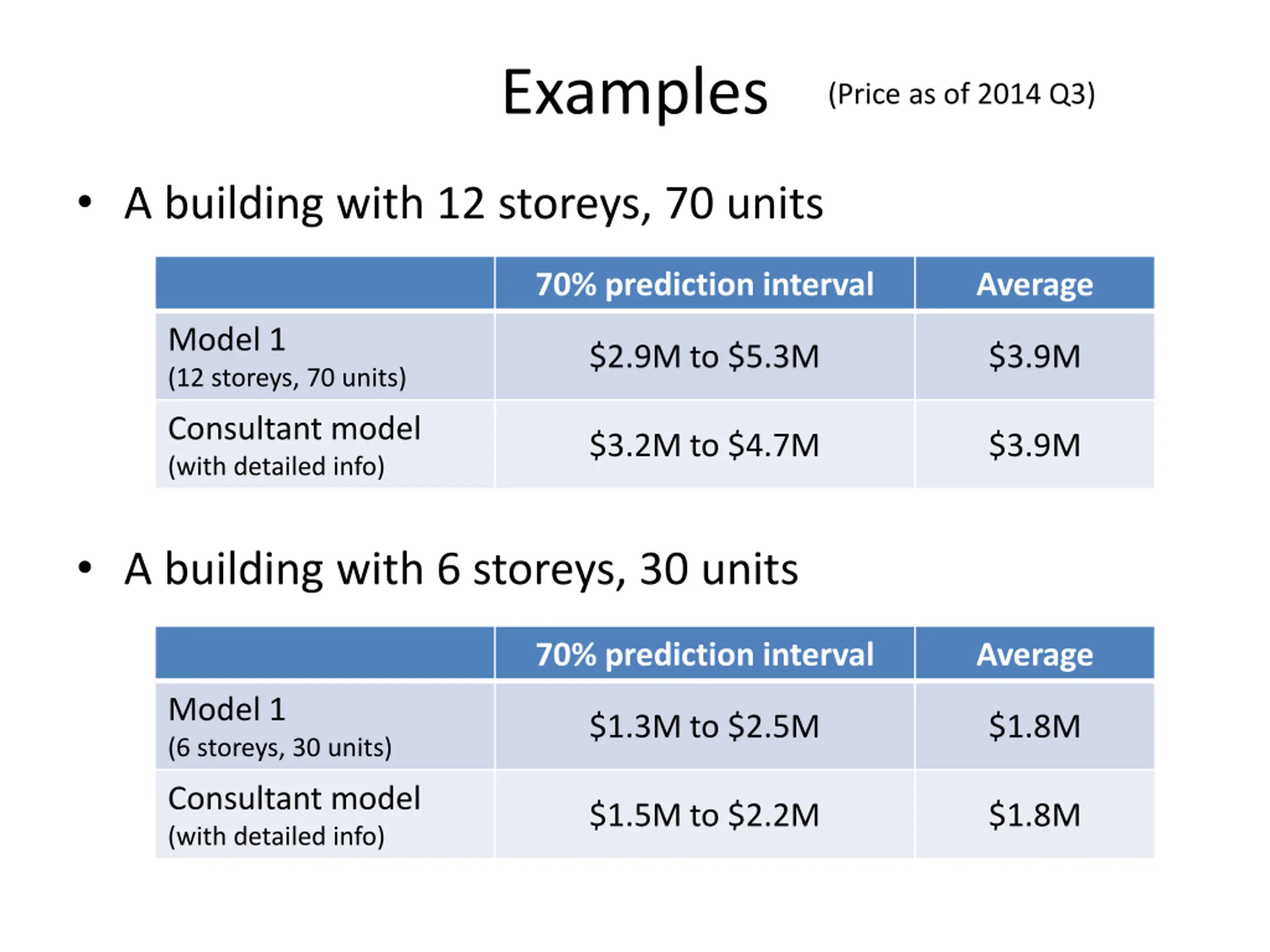 Examples (Price as of 2014 Q3)

• A building with 12 storeys, 70 units

| | 70% prediction interval | Average |
|---|---|---|
| Model 1 (12 storeys, 70 units) | \$2.9M to \$5.3M | \$3.9M |
| Consultant model (with detailed info) | \$3.2M to \$4.7M | \$3.9M |

• A building with 6 storeys, 30 units

| | 70% prediction interval | Average |
|---|---|---|
| Model 1 (6 storeys, 30 units) | \$1.3M to \$2.5M | \$1.8M |
| Consultant model (with detailed info) | \$1.5M to \$2.2M | \$1.8M |